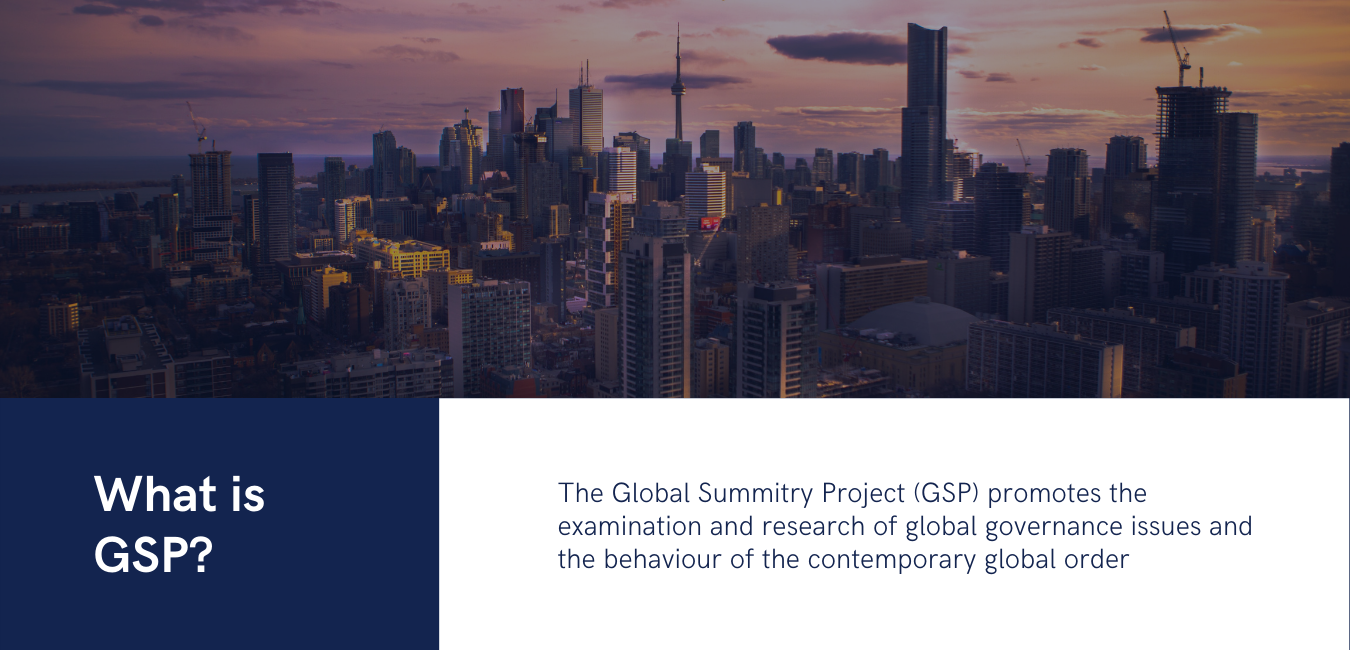 What is GSP?

The Global Summitry Project (GSP) promotes the examination and research of global governance issues and the behaviour of the contemporary global order